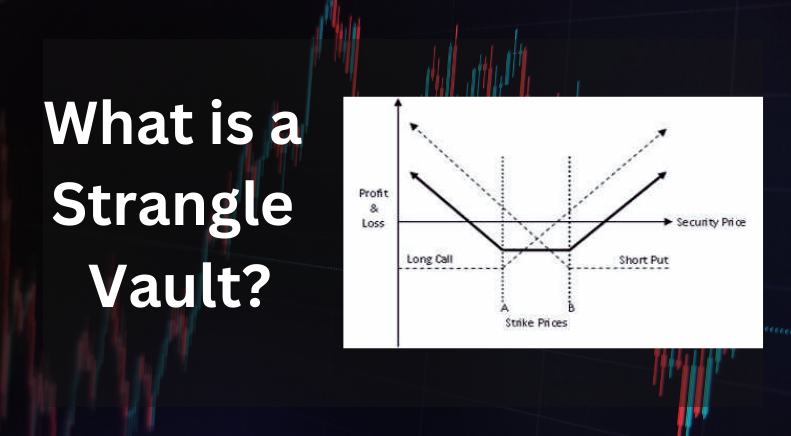 What is a Strangle Vault?

Profit & Loss

Security Price

Long Call

Short Put

A

B

Strike Prices